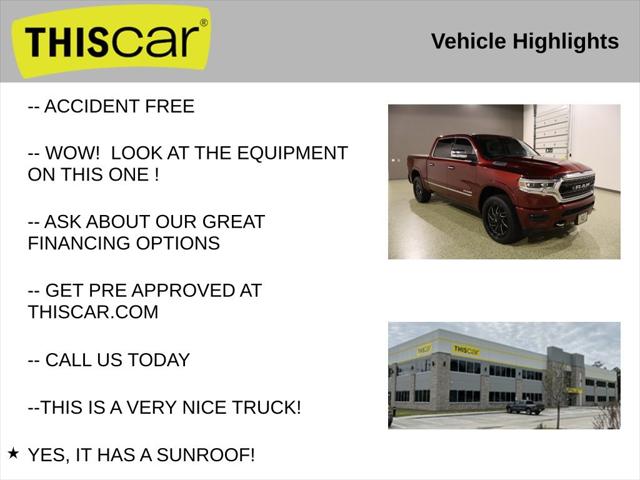 THIScar®

Vehicle Highlights

-- ACCIDENT FREE

-- WOW! LOOK AT THE EQUIPMENT ON THIS ONE !

-- ASK ABOUT OUR GREAT FINANCING OPTIONS

-- GET PRE APPROVED AT THISCAR.COM

-- CALL US TODAY

--THIS IS A VERY NICE TRUCK!

★ YES, IT HAS A SUNROOF!

RAM

THIScar

THIScar